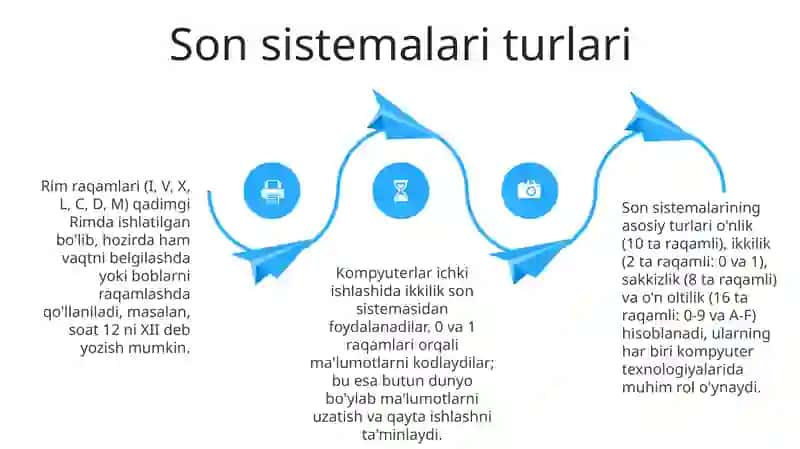 Son sistemalari turlari

Rim raqamlari (I, V, X, L, C, D, M) qadimgi Rimda ishlatilgan bo'lib, hozirda ham vaqtni belgilashda yoki boblarni raqamlashda qo'llaniladi, masalan, soat 12 ni XII deb yozish mumkin.

Kompyuterlar ichki ishlashida ikkilik son sistemasidan foydalanadilar. 0 va 1 raqamlari orqali ma'lumotlarni kodlaydilar; bu esa butun dunyo bo'ylab ma'lumotlarni uzatish va qayta ishlashni ta'minlaydi.

Son sistemalarining asosiy turlari o'nlik (10 ta raqamli), ikkilik (2 ta raqamli: 0 va 1), sakkizlik (8 ta raqamli) va o'n oltilik (16 ta raqamli: 0-9 va A-F) hisoblanadi, ularning har biri kompyuter texnologiyalarida muhim rol o'ynaydi.